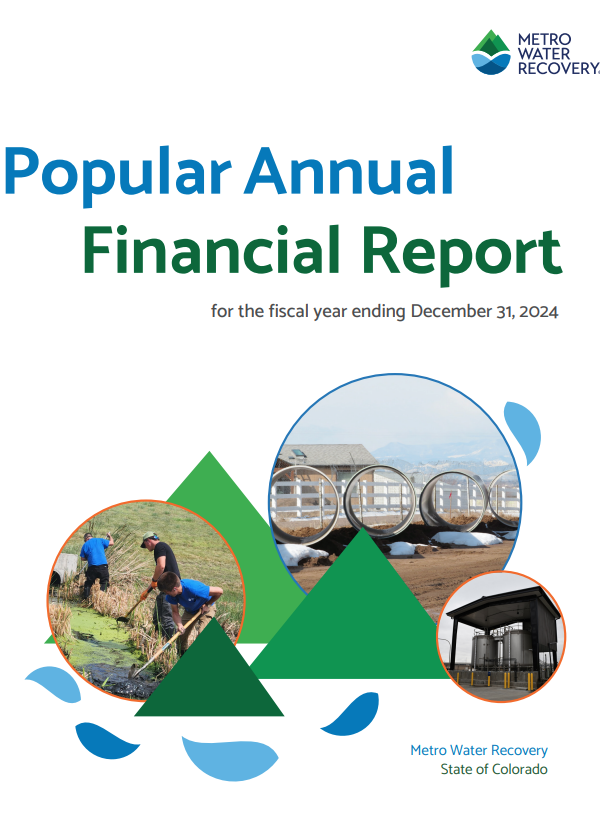 METRO WATER RECOVERY

Popular Annual Financial Report

for the fiscal year ending December 31, 2024

Metro Water Recovery
State of Colorado